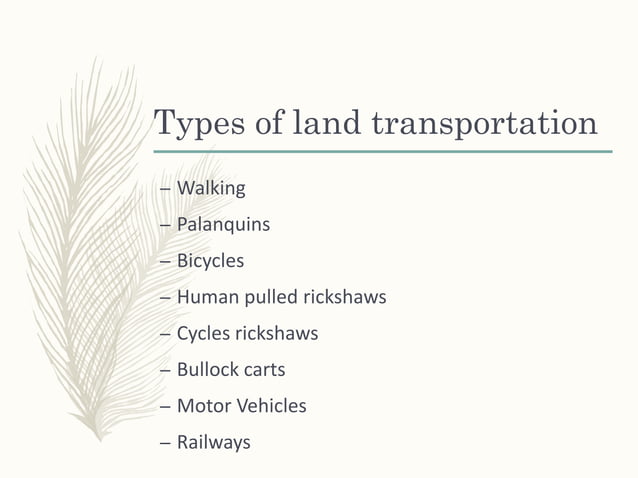 Types of land transportation

– Walking
– Palanquins
– Bicycles
– Human pulled rickshaws
– Cycles rickshaws
– Bullock carts
– Motor Vehicles
– Railways